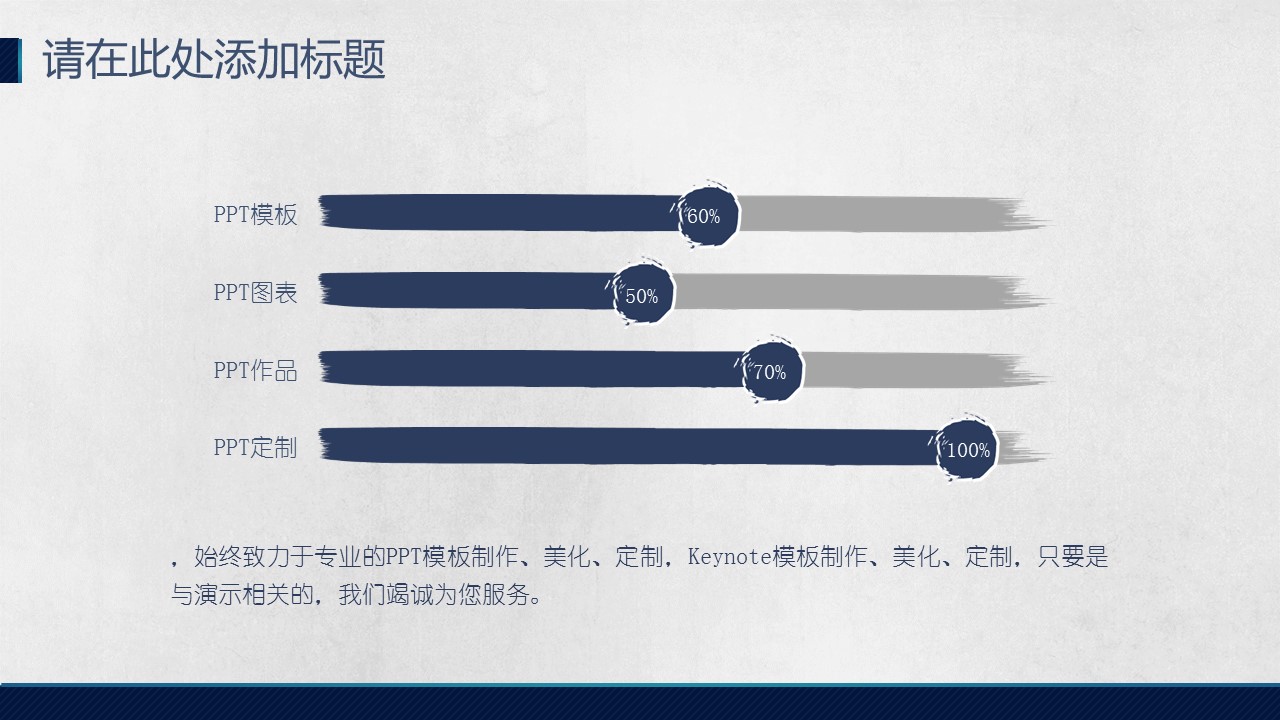 请在此处添加标题

PPT模板 60%

PPT图表 50%

PPT作品 70%

PPT定制 100%

，始终致力于专业的PPT模板制作、美化、定制，Keynote模板制作、美化、定制，只要是与演示相关的，我们竭诚为您服务。